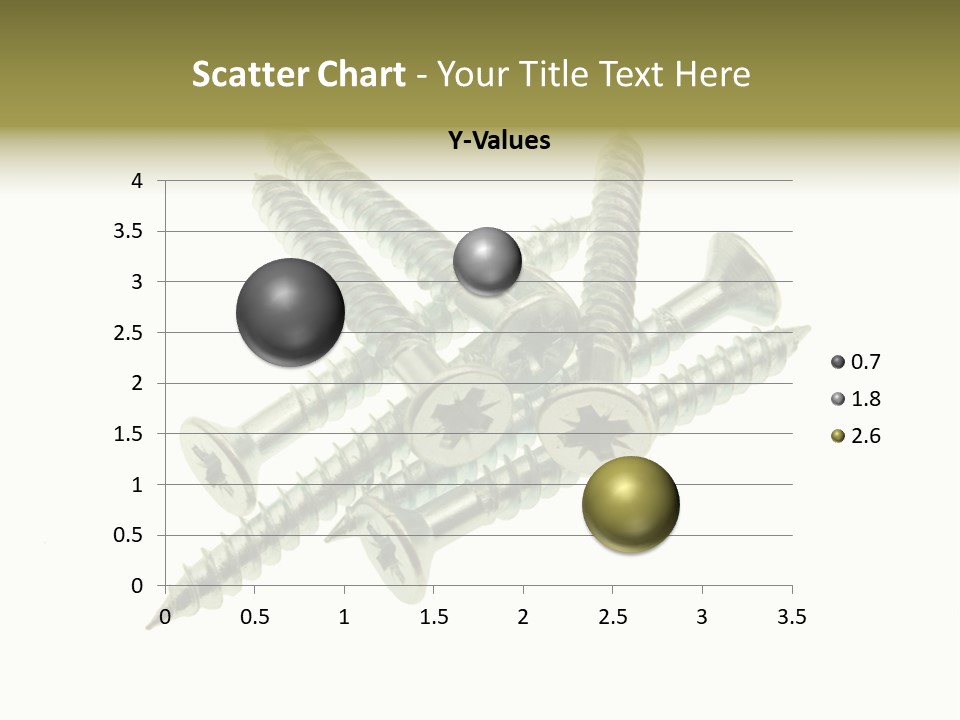 Scatter Chart - Your Title Text Here

Y-Values

4
3.5
3
2.5
2
1.5
1
0.5
0

0 0.5 1 1.5 2 2.5 3 3.5

0.7
1.8
2.6